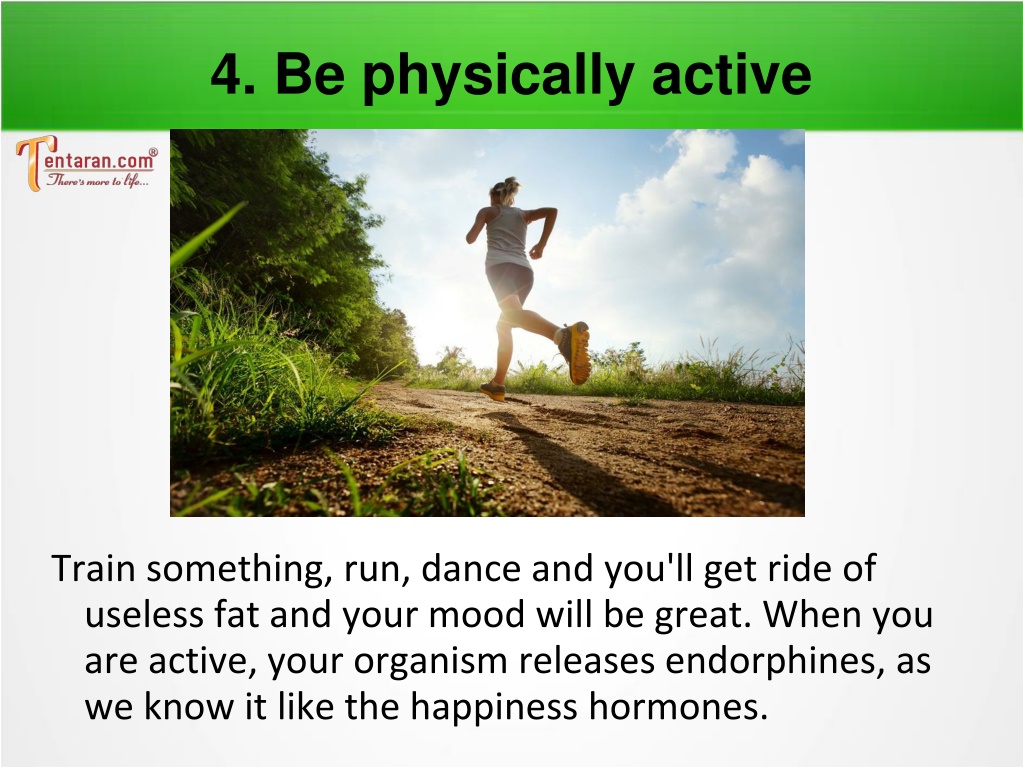 4. Be physically active

Tentaran.com®
There's more to life...

Train something, run, dance and you'll get ride of useless fat and your mood will be great. When you are active, your organism releases endorphines, as we know it like the happiness hormones.